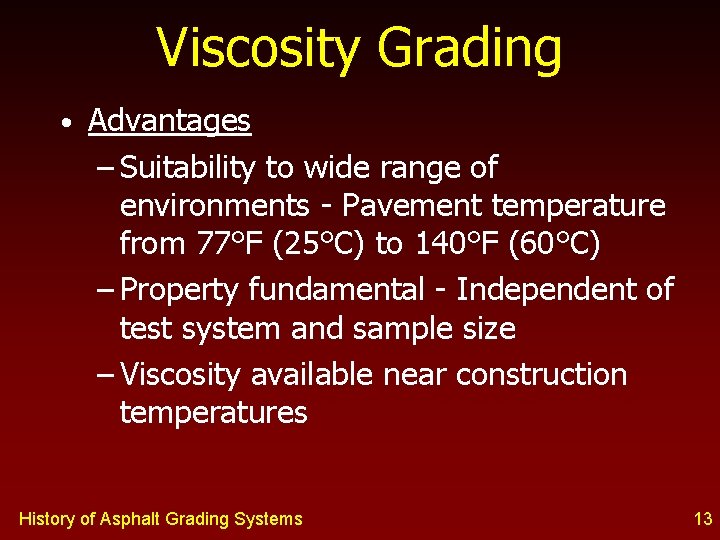 Viscosity Grading

• Advantages

– Suitability to wide range of environments - Pavement temperature from 77°F (25°C) to 140°F (60°C)

– Property fundamental - Independent of test system and sample size

– Viscosity available near construction temperatures

History of Asphalt Grading Systems

13